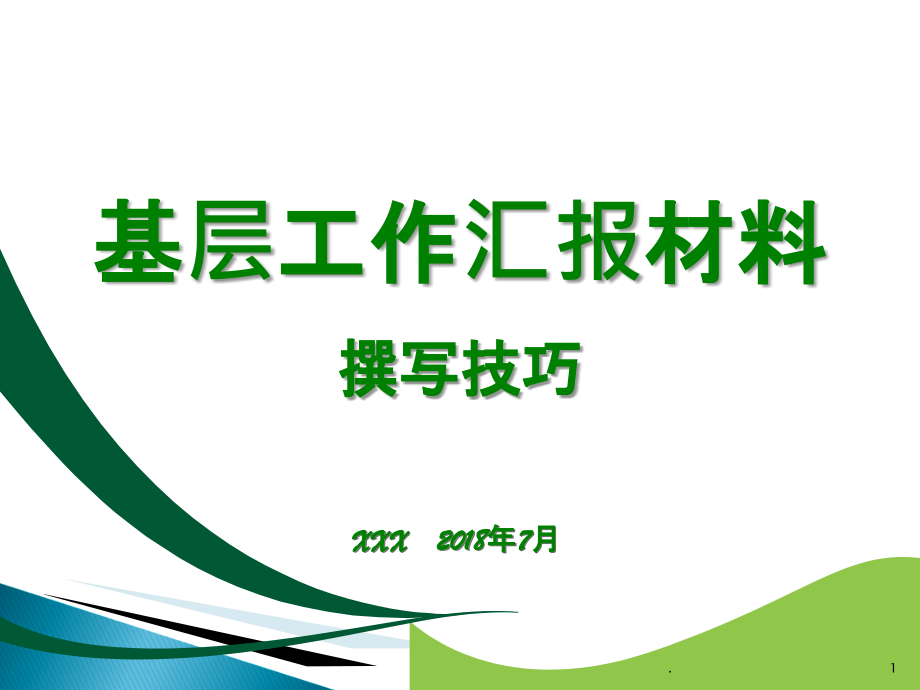 基层工作汇报材料

撰写技巧

XXX 2018年7月

.

1